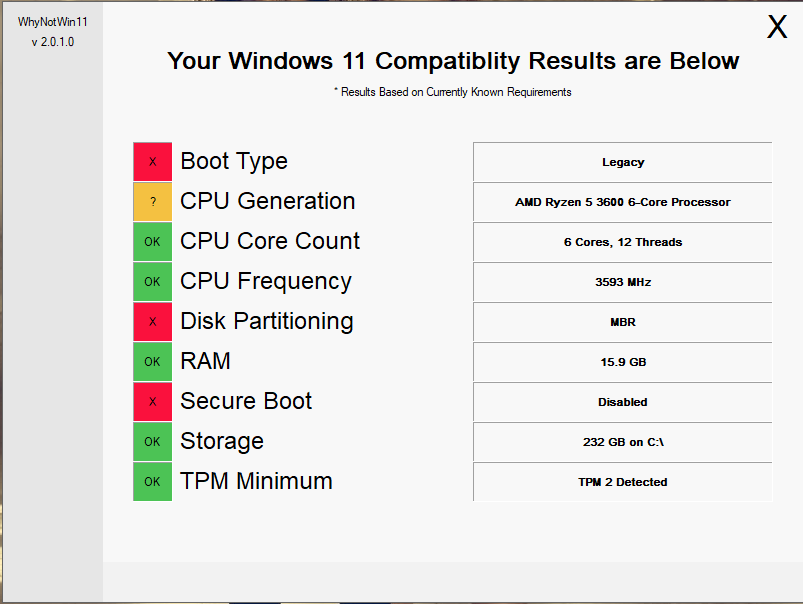 WhyNotWin11
v 2.0.1.0

X

Your Windows 11 Compatiblity Results are Below

* Results Based on Currently Known Requirements

| | | |
|---|---|---|
| X | Boot Type | Legacy |
| ? | CPU Generation | AMD Ryzen 5 3600 6-Core Processor |
| OK | CPU Core Count | 6 Cores, 12 Threads |
| OK | CPU Frequency | 3593 MHz |
| X | Disk Partitioning | MBR |
| OK | RAM | 15.9 GB |
| X | Secure Boot | Disabled |
| OK | Storage | 232 GB on C:\ |
| OK | TPM Minimum | TPM 2 Detected |